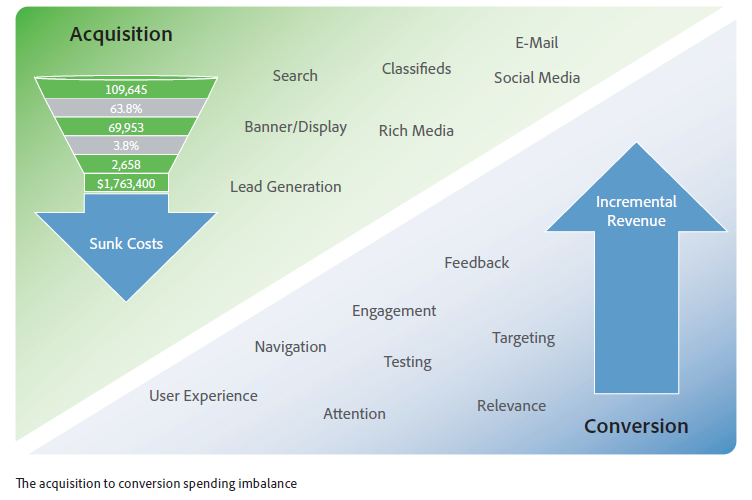 Acquisition

109,645
63.8%
69,953
3.8%
2,658
$1,763,400

Sunk Costs

Search
Classifieds
E-Mail
Social Media
Banner/Display
Rich Media
Lead Generation

Incremental Revenue

Feedback
Engagement
Navigation
Targeting
Testing
User Experience
Attention
Relevance

Conversion

The acquisition to conversion spending imbalance